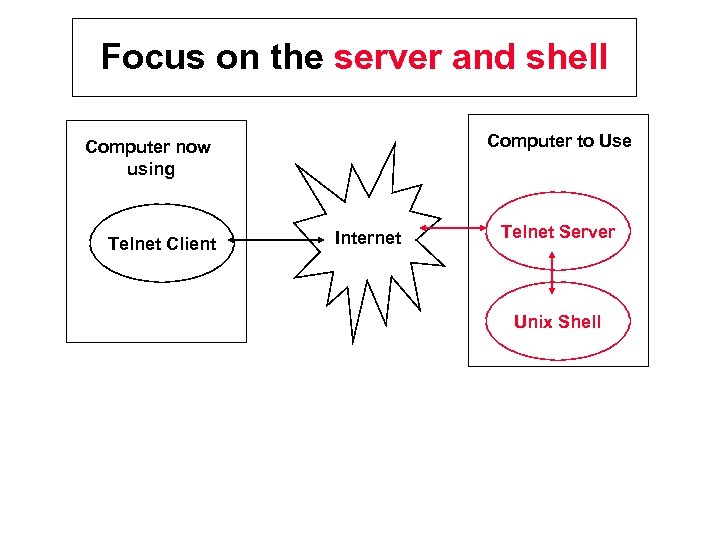 Focus on the server and shell

Computer now using

Telnet Client

Internet

Computer to Use

Telnet Server

Unix Shell